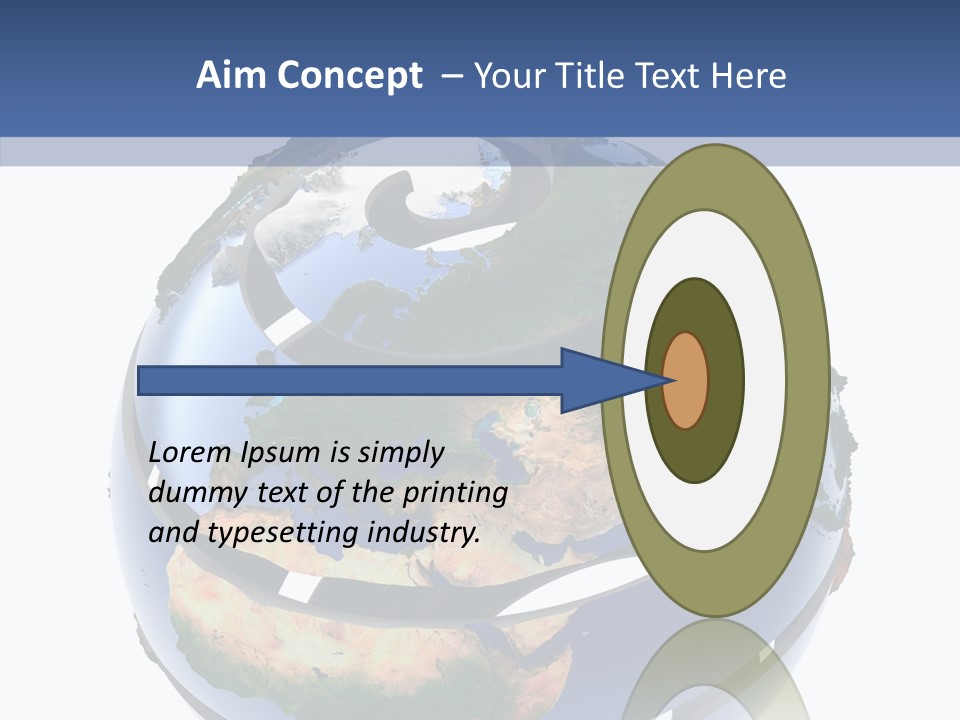 Aim Concept – Your Title Text Here

Lorem Ipsum is simply dummy text of the printing and typesetting industry.